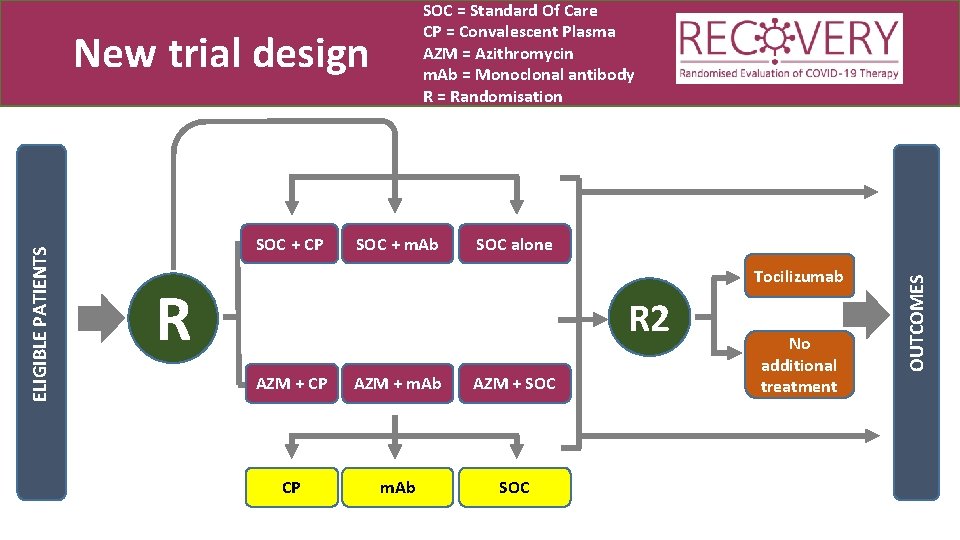 New trial design

SOC = Standard Of Care
CP = Convalescent Plasma
AZM = Azithromycin
mAb = Monoclonal antibody
R = Randomisation

RECOVERY
Randomised Evaluation of COVID-19 Therapy

ELIGIBLE PATIENTS

R

SOC + CP
SOC + mAb
SOC alone

AZM + CP
AZM + mAb
AZM + SOC

CP
mAb
SOC

R2

Tocilizumab

No additional treatment

OUTCOMES